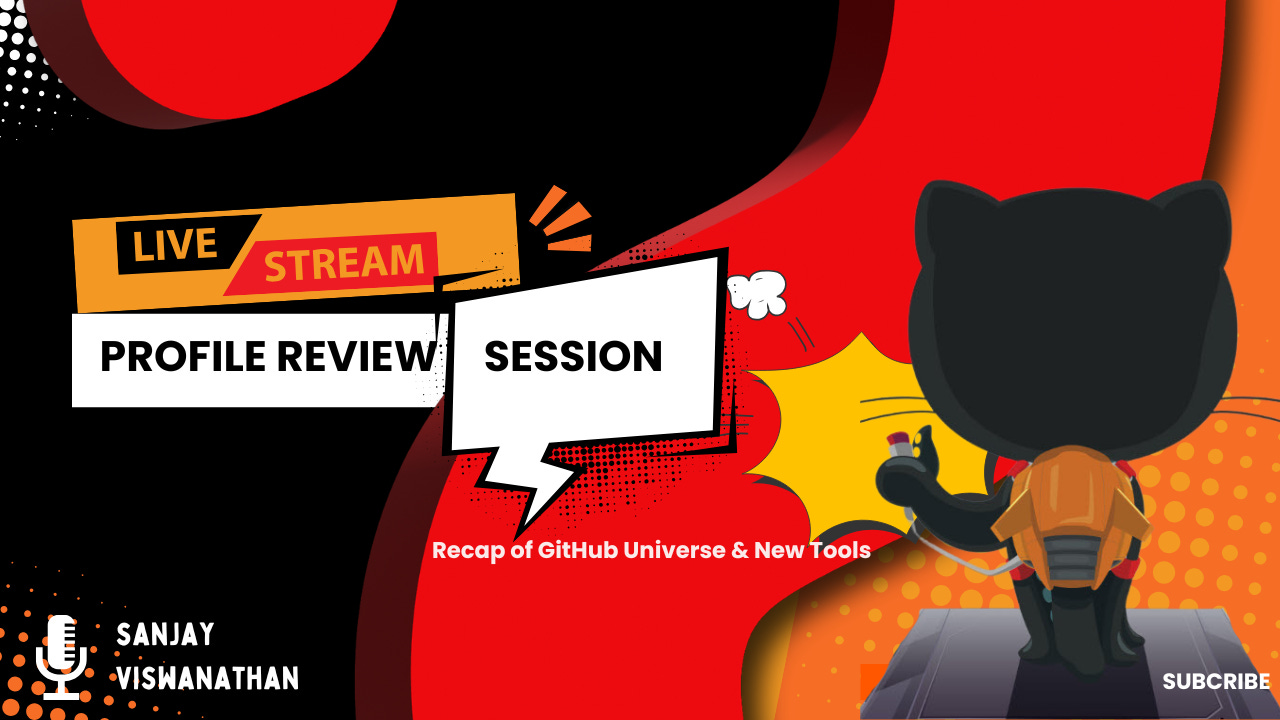 LIVE STREAM

PROFILE REVIEW SESSION

Recap of GitHub Universe & New Tools

SANJAY VISWANATHAN

SUBCRIBE